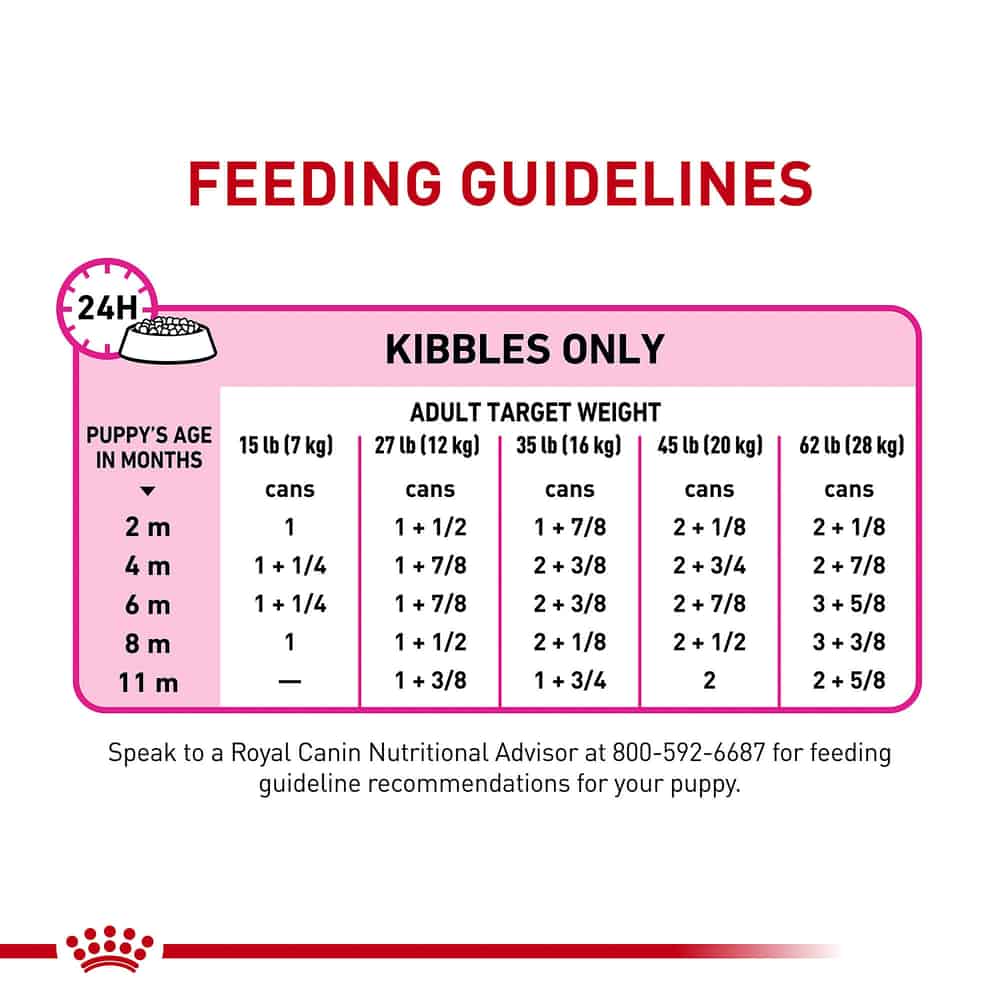 FEEDING GUIDELINES

24H

KIBBLES ONLY

ADULT TARGET WEIGHT

| PUPPY'S AGE IN MONTHS ▼ | 15 lb (7 kg) | 27 lb (12 kg) | 35 lb (16 kg) | 45 lb (20 kg) | 62 lb (28 kg) |
|---|---|---|---|---|---|
| | cans | cans | cans | cans | cans |
| 2 m | 1 | 1 + 1/2 | 1 + 7/8 | 2 + 1/8 | 2 + 1/8 |
| 4 m | 1 + 1/4 | 1 + 7/8 | 2 + 3/8 | 2 + 3/4 | 2 + 7/8 |
| 6 m | 1 + 1/4 | 1 + 7/8 | 2 + 3/8 | 2 + 7/8 | 3 + 5/8 |
| 8 m | 1 | 1 + 1/2 | 2 + 1/8 | 2 + 1/2 | 3 + 3/8 |
| 11 m | — | 1 + 3/8 | 1 + 3/4 | 2 | 2 + 5/8 |

Speak to a Royal Canin Nutritional Advisor at 800-592-6687 for feeding guideline recommendations for your puppy.